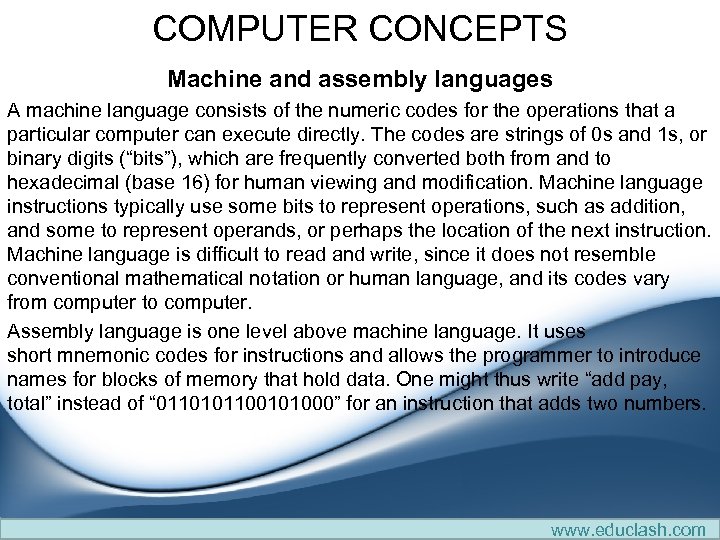 COMPUTER CONCEPTS

Machine and assembly languages

A machine language consists of the numeric codes for the operations that a particular computer can execute directly. The codes are strings of 0s and 1s, or binary digits (“bits”), which are frequently converted both from and to hexadecimal (base 16) for human viewing and modification. Machine language instructions typically use some bits to represent operations, such as addition, and some to represent operands, or perhaps the location of the next instruction. Machine language is difficult to read and write, since it does not resemble conventional mathematical notation or human language, and its codes vary from computer to computer.

Assembly language is one level above machine language. It uses short mnemonic codes for instructions and allows the programmer to introduce names for blocks of memory that hold data. One might thus write “add pay, total” instead of “0110101100101000” for an instruction that adds two numbers.

www.educlash.com